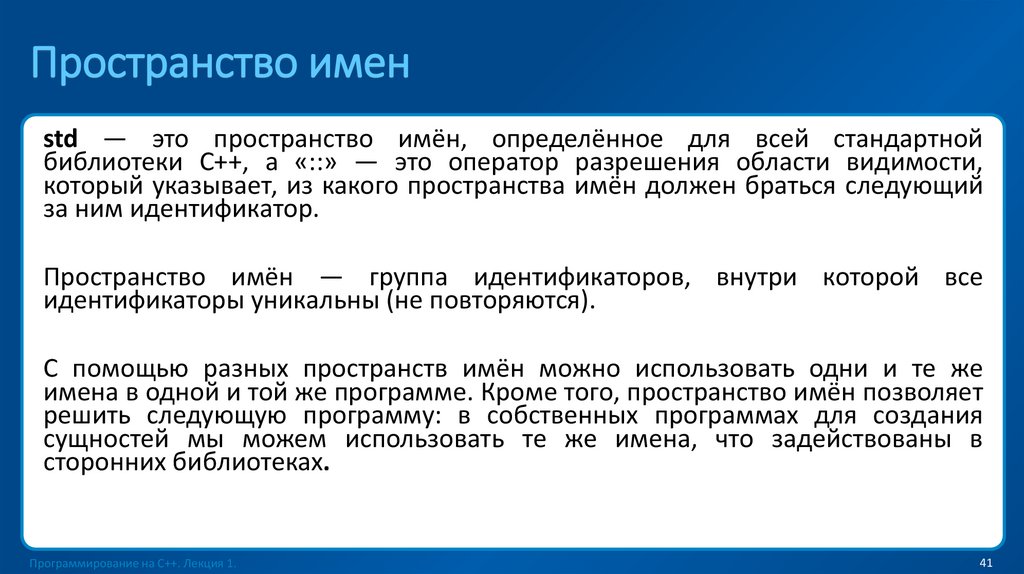 Пространство имен

std — это пространство имён, определённое для всей стандартной библиотеки C++, а «::» — это оператор разрешения области видимости, который указывает, из какого пространства имён должен браться следующий за ним идентификатор.

Пространство имён — группа идентификаторов, внутри которой все идентификаторы уникальны (не повторяются).

С помощью разных пространств имён можно использовать одни и те же имена в одной и той же программе. Кроме того, пространство имён позволяет решить следующую программу: в собственных программах для создания сущностей мы можем использовать те же имена, что задействованы в сторонних библиотеках.

Программирование на C++. Лекция 1.

41